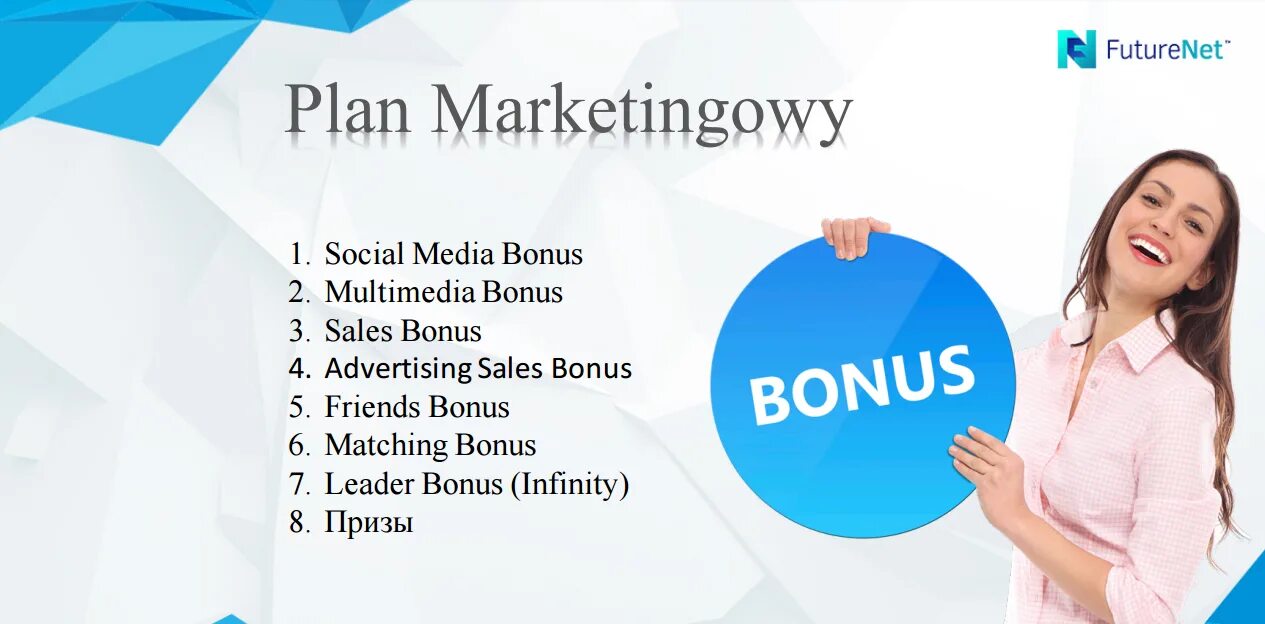 FutureNet™

Plan Marketingowy

1. Social Media Bonus
2. Multimedia Bonus
3. Sales Bonus
4. Advertising Sales Bonus
5. Friends Bonus
6. Matching Bonus
7. Leader Bonus (Infinity)
8. Призы

BONUS